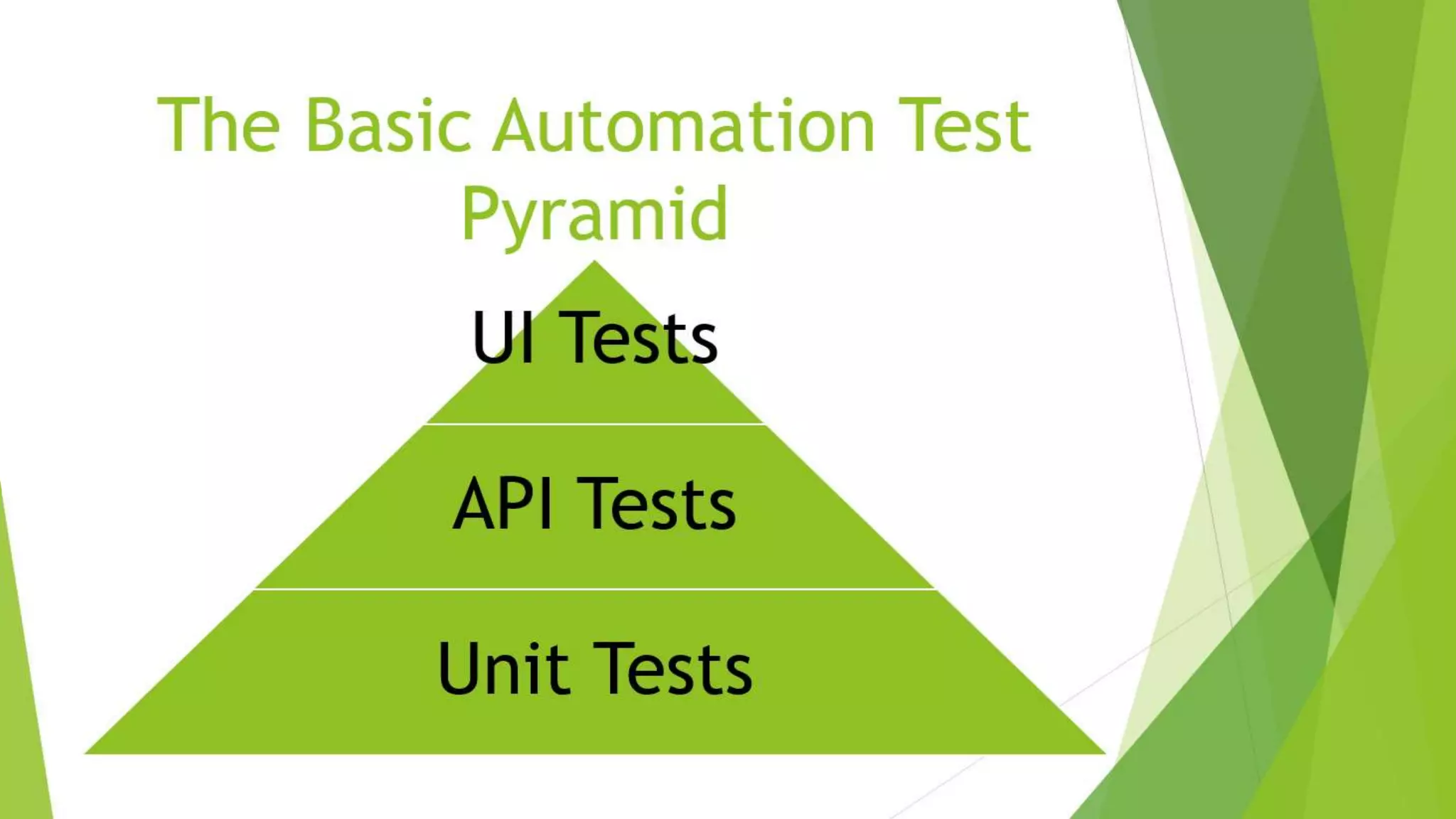 The Basic Automation Test Pyramid

UI Tests

API Tests

Unit Tests